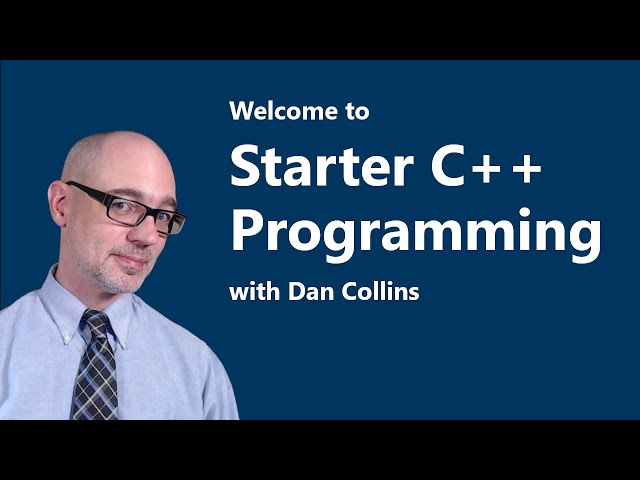 Welcome to

Starter C++ Programming

with Dan Collins